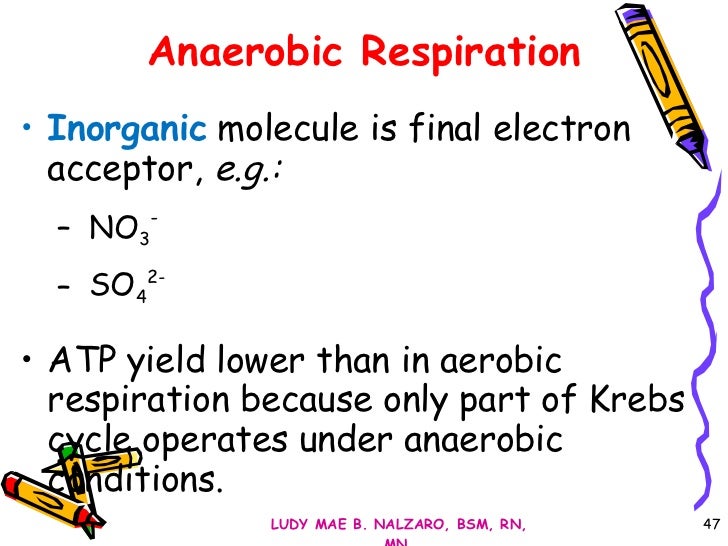 Anaerobic Respiration

• Inorganic molecule is final electron acceptor, e.g.:

– $NO_3^-$

– $SO_4^{2-}$

• ATP yield lower than in aerobic respiration because only part of Krebs cycle operates under anaerobic conditions.

LUDY MAE B. NALZARO, BSM, RN, MN

47